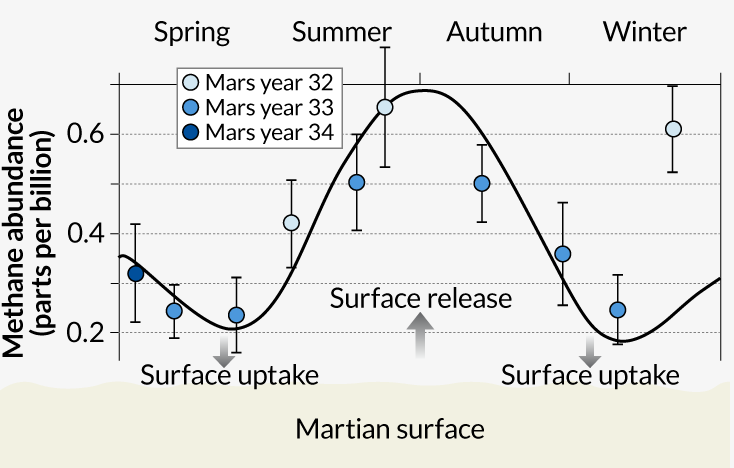 Spring Summer Autumn Winter

Mars year 32
Mars year 33
Mars year 34

Methane abundance (parts per billion)

0.6
0.4
0.2

Surface release

Surface uptake

Surface uptake

Martian surface